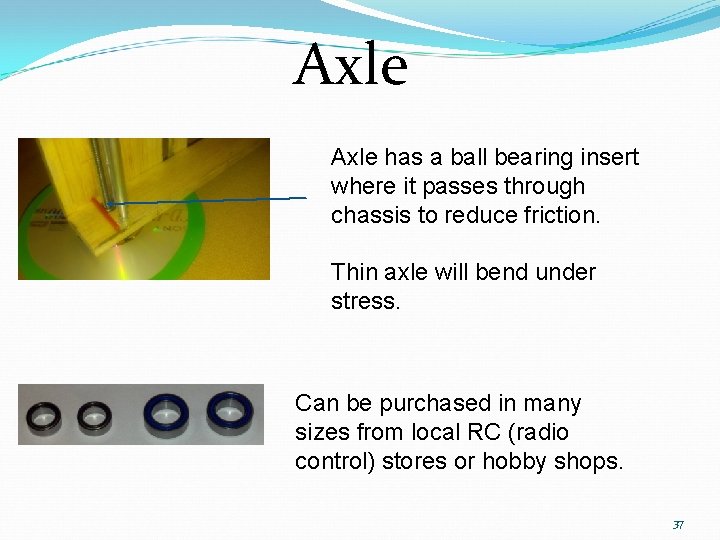 Axle

Axle has a ball bearing insert where it passes through chassis to reduce friction.

Thin axle will bend under stress.

Can be purchased in many sizes from local RC (radio control) stores or hobby shops.

37